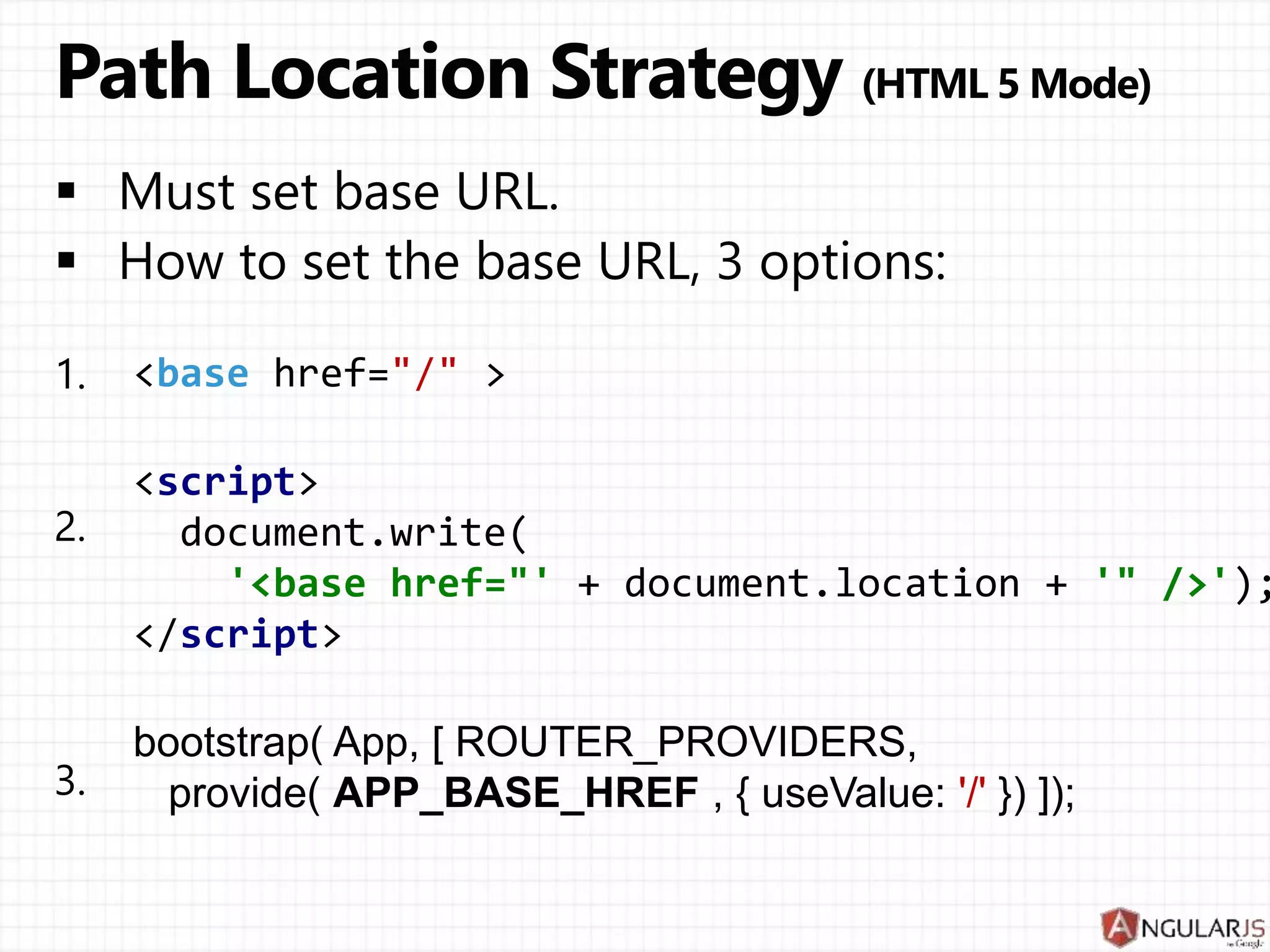 Path Location Strategy (HTML 5 Mode)

▪ Must set base URL.
▪ How to set the base URL, 3 options:

1. <base href="/" >

2. <script>
document.write(
'<base href="' + document.location + '" />');
</script>

3. bootstrap( App, [ ROUTER_PROVIDERS,
provide( APP_BASE_HREF , { useValue: '/' }) ]);

ANGULARJS by Google